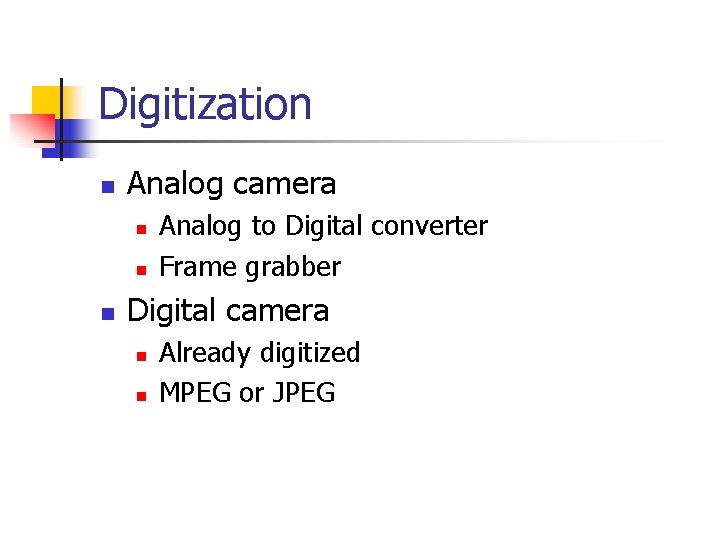 Digitization

- Analog camera
  - Analog to Digital converter
  - Frame grabber
- Digital camera
  - Already digitized
  - MPEG or JPEG